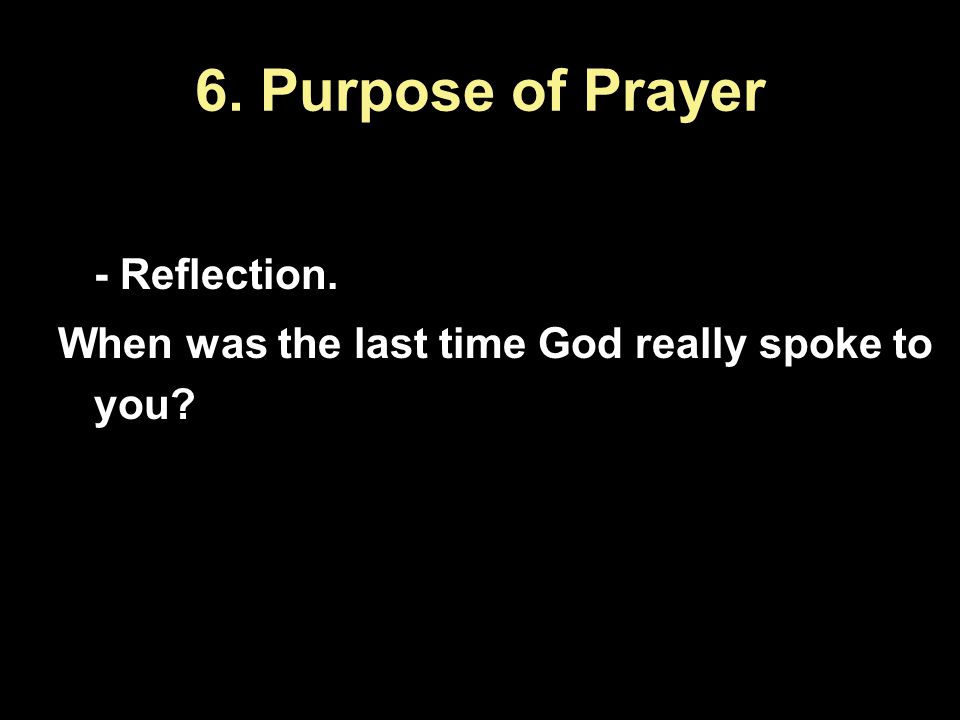 6. Purpose of Prayer

- Reflection.

When was the last time God really spoke to you?